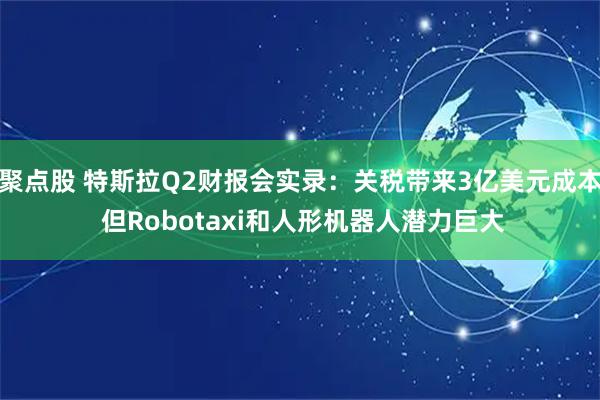 聚点股 特斯拉Q2财报会实录：关税带来3亿美元成本 但Robotaxi和人形机器人潜力巨大